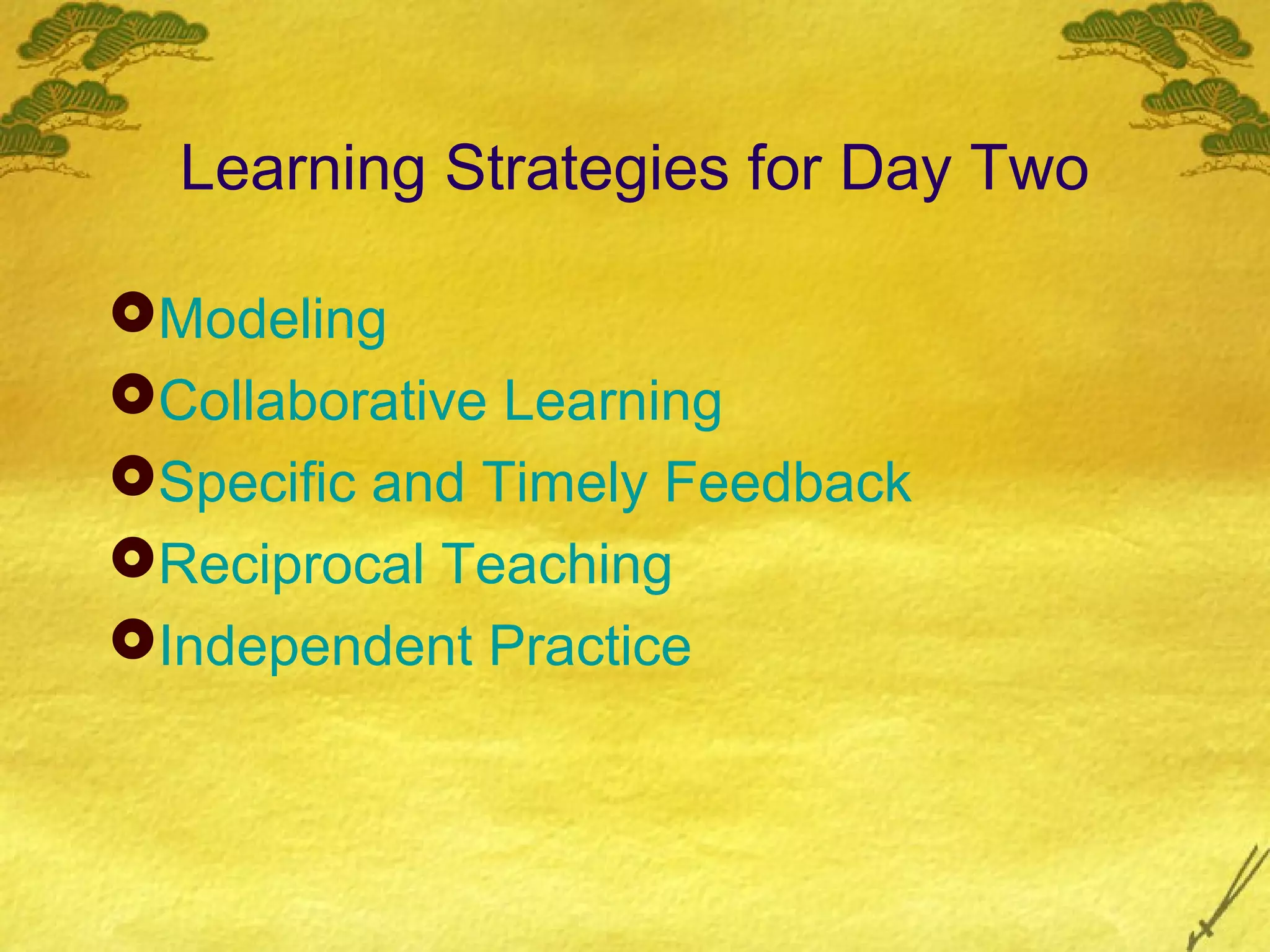 Learning Strategies for Day Two

Modeling
Collaborative Learning
Specific and Timely Feedback
Reciprocal Teaching
Independent Practice